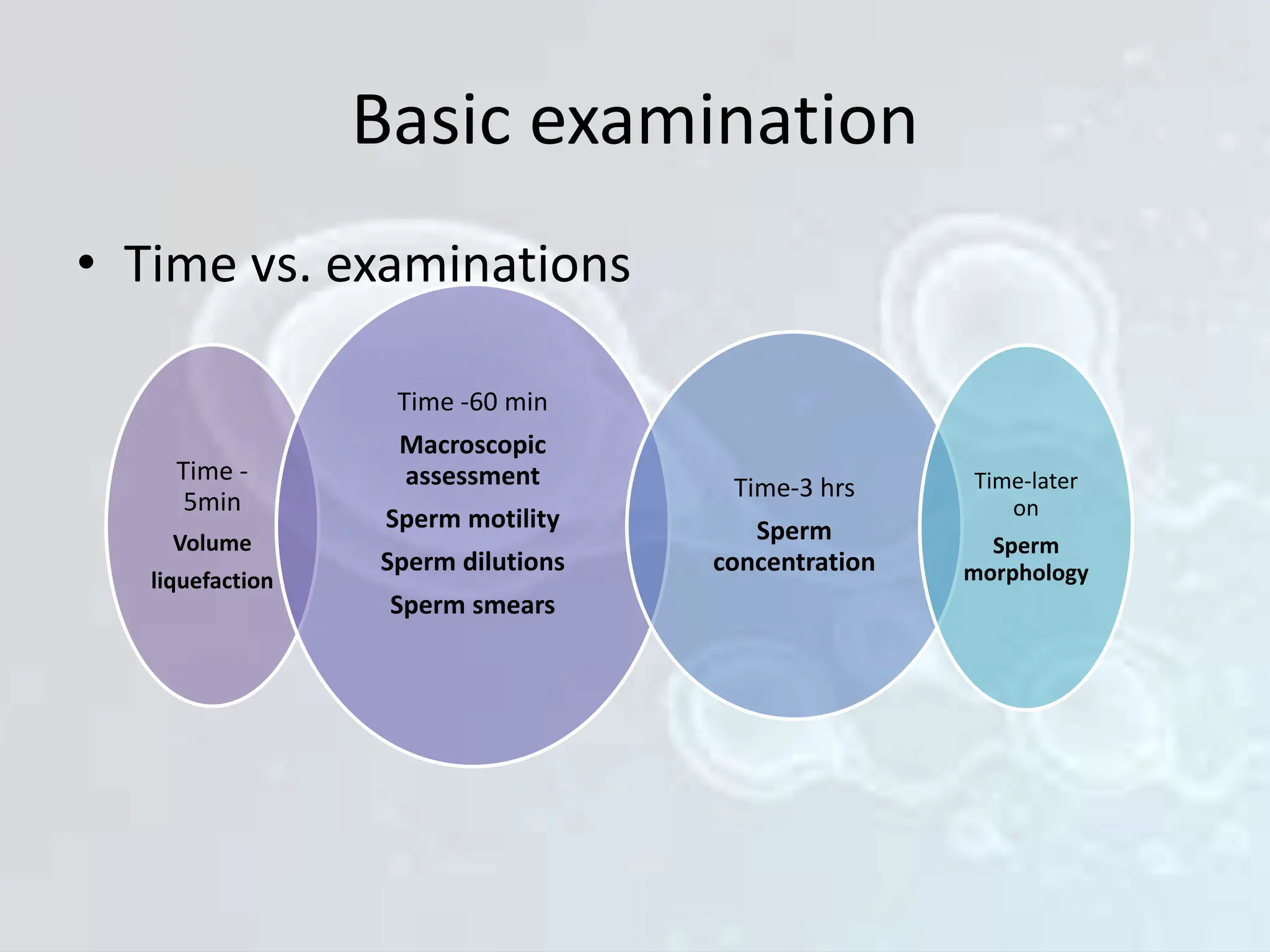 Basic examination

• Time vs. examinations

Time - 5min

Volume

liquefaction

Time -60 min

Macroscopic assessment

Sperm motility

Sperm dilutions

Sperm smears

Time-3 hrs

Sperm concentration

Time-later on

Sperm morphology